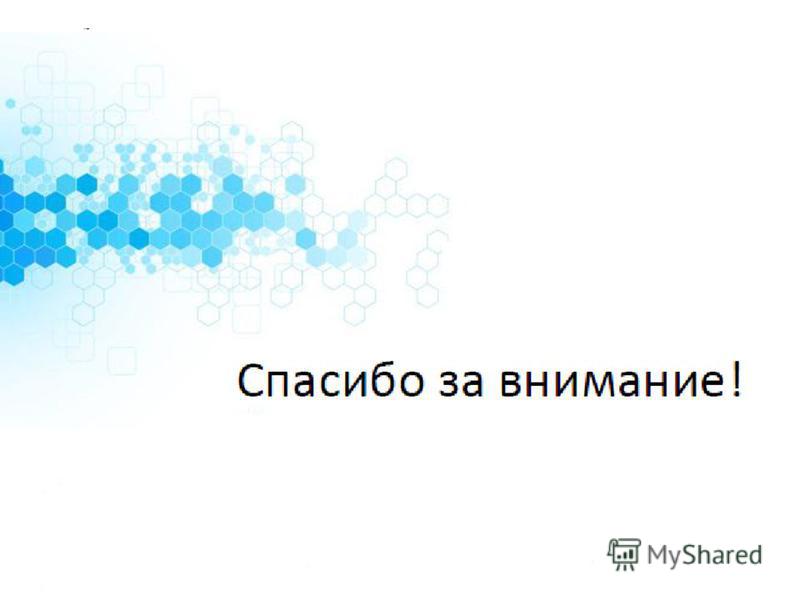 Спасибо за внимание!

MyShared